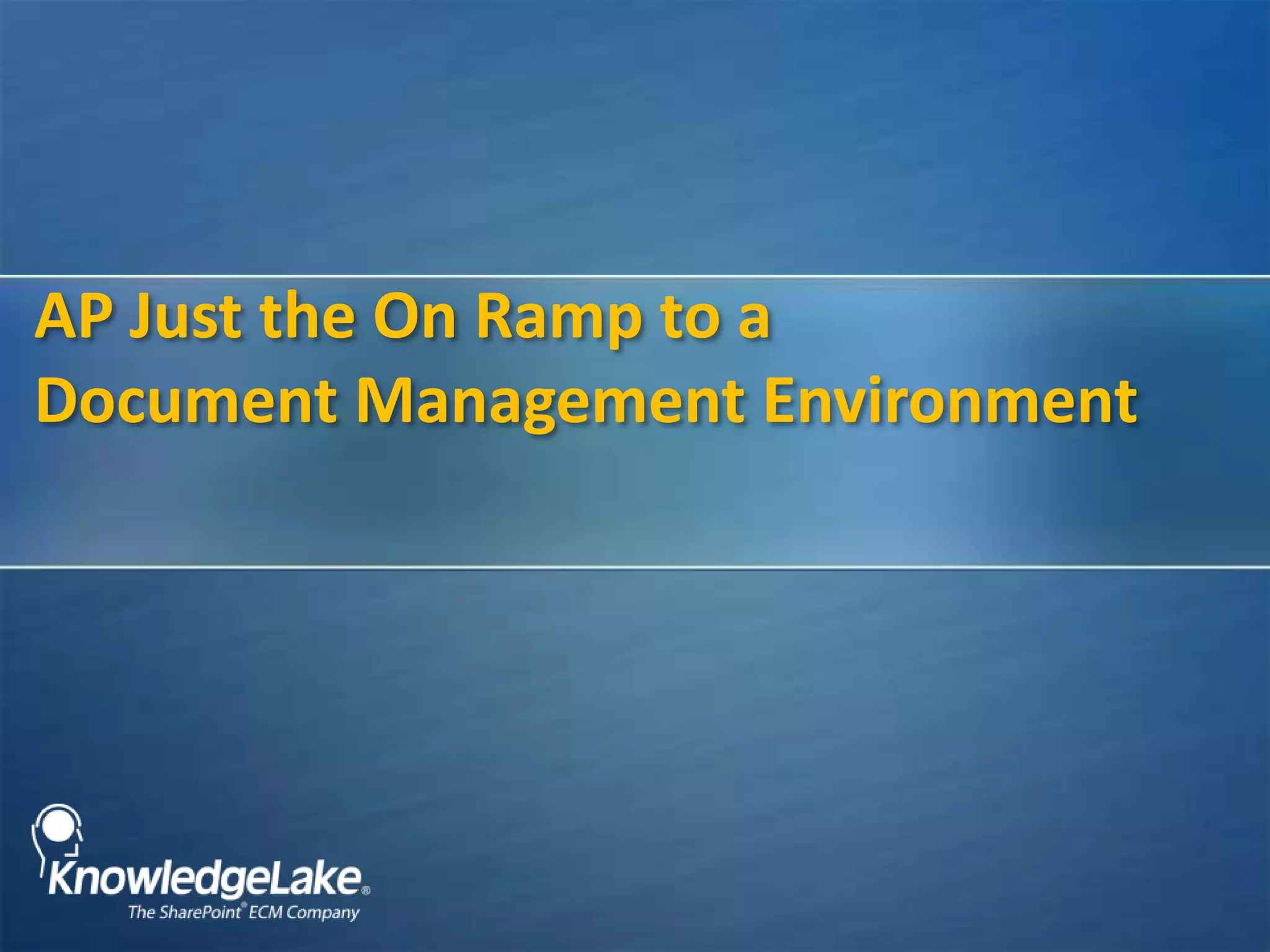 AP Just the On Ramp to a Document Management Environment

KnowledgeLake®
The SharePoint® ECM Company